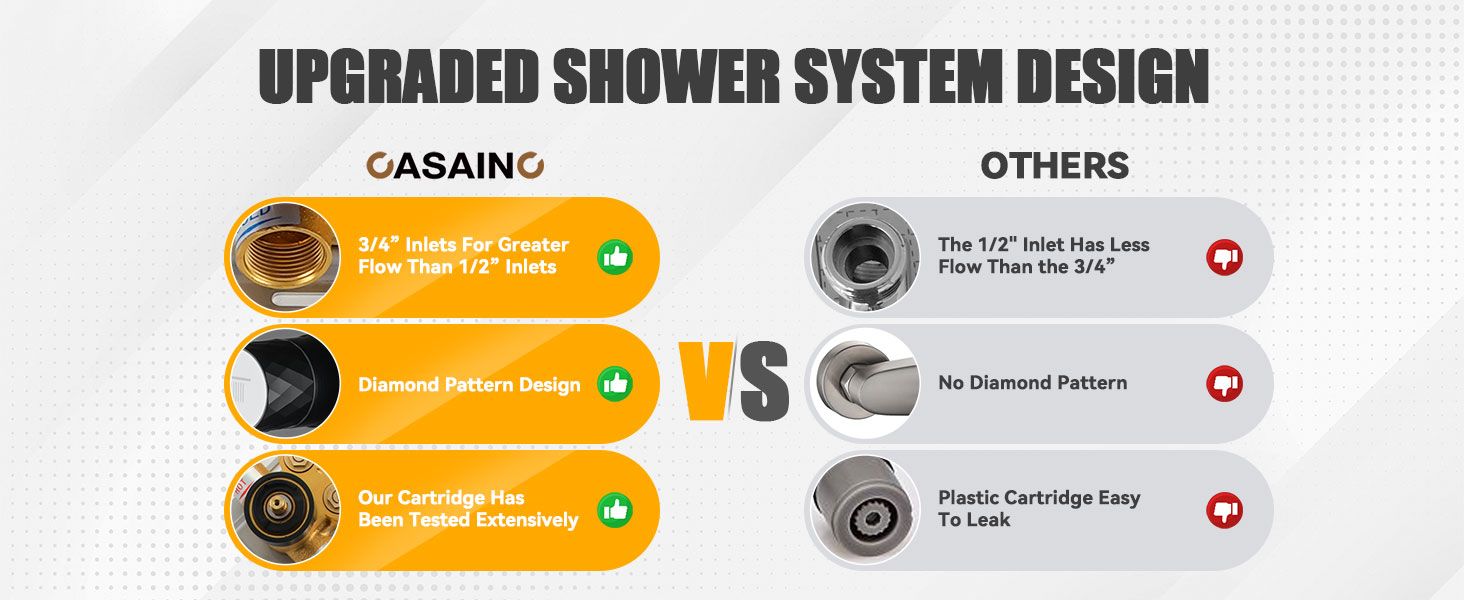 UPGRADED SHOWER SYSTEM DESIGN

CASAINC

3/4” Inlets For Greater Flow Than 1/2” Inlets

Diamond Pattern Design

Our Cartridge Has Been Tested Extensively

VS

OTHERS

The 1/2" Inlet Has Less Flow Than the 3/4”

No Diamond Pattern

Plastic Cartridge Easy To Leak